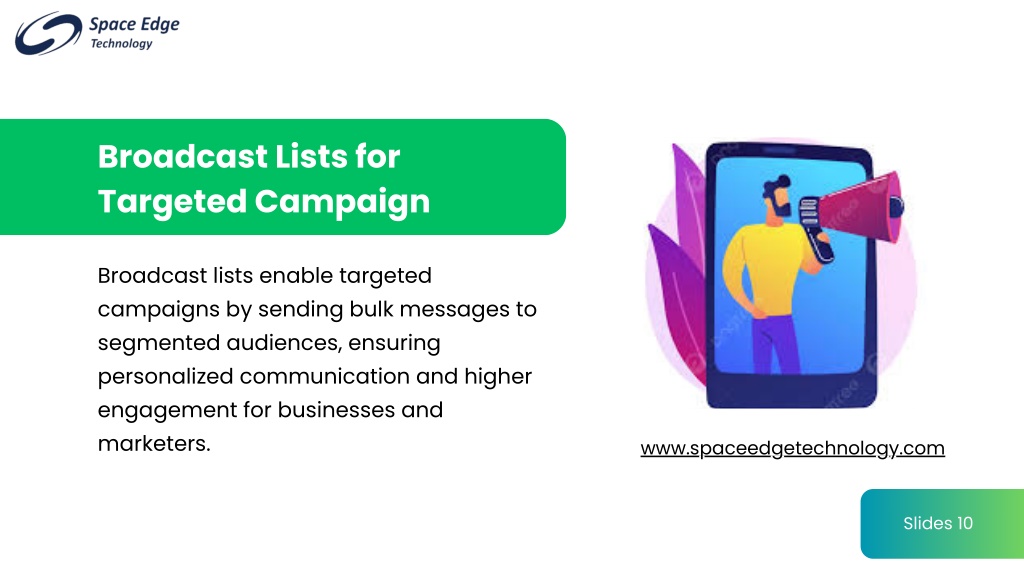 Space Edge
Technology

Broadcast Lists for Targeted Campaign

Broadcast lists enable targeted campaigns by sending bulk messages to segmented audiences, ensuring personalized communication and higher engagement for businesses and marketers.

www.spaceedgetechnology.com

Slides 10